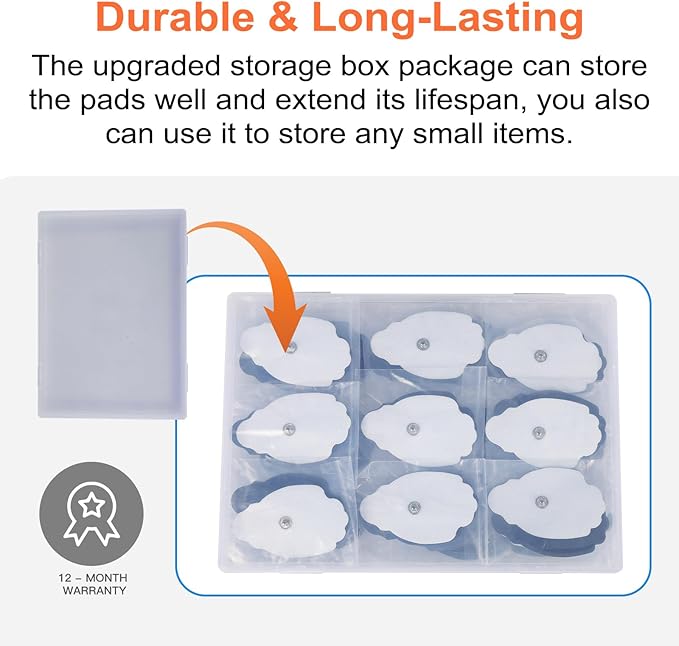 Durable & Long-Lasting

The upgraded storage box package can store the pads well and extend its lifespan, you also can use it to store any small items.

12 – MONTH WARRANTY